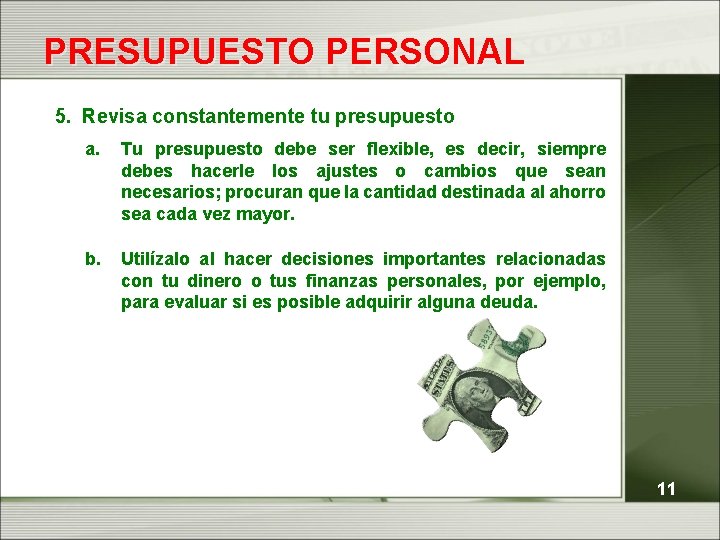 PRESUPUESTO PERSONAL

5. Revisa constantemente tu presupuesto

a. Tu presupuesto debe ser flexible, es decir, siempre debes hacerle los ajustes o cambios que sean necesarios; procuran que la cantidad destinada al ahorro sea cada vez mayor.

b. Utilízalo al hacer decisiones importantes relacionadas con tu dinero o tus finanzas personales, por ejemplo, para evaluar si es posible adquirir alguna deuda.

11